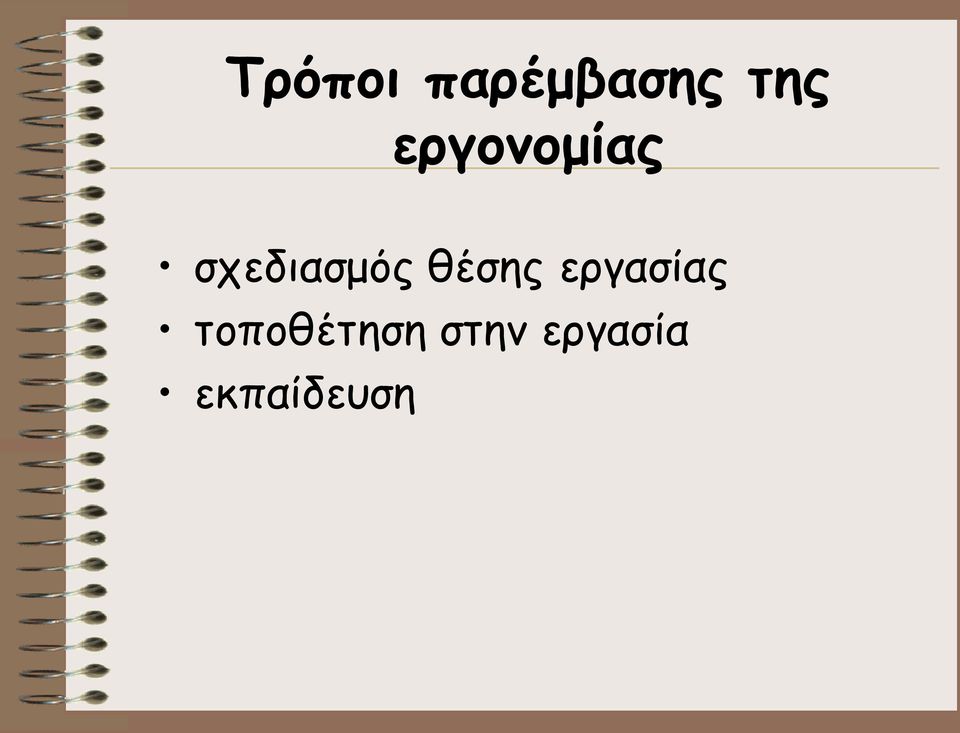 Τρόποι παρέμβασης της εργονομίας

• σχεδιασμός θέσης εργασίας
• τοποθέτηση στην εργασία
• εκπαίδευση